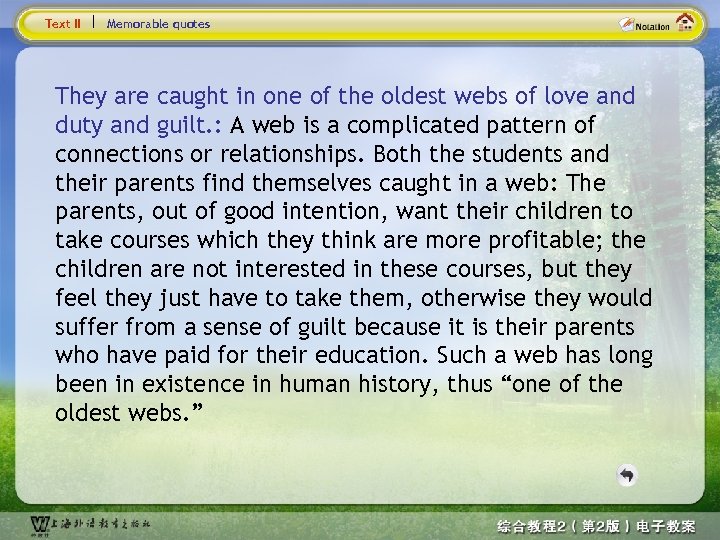 Text II | Memorable quotes

Notation

They are caught in one of the oldest webs of love and duty and guilt.: A web is a complicated pattern of connections or relationships. Both the students and their parents find themselves caught in a web: The parents, out of good intention, want their children to take courses which they think are more profitable; the children are not interested in these courses, but they feel they just have to take them, otherwise they would suffer from a sense of guilt because it is their parents who have paid for their education. Such a web has long been in existence in human history, thus “one of the oldest webs.”

上海外语教育出版社

综合教程2（第2版）电子教案